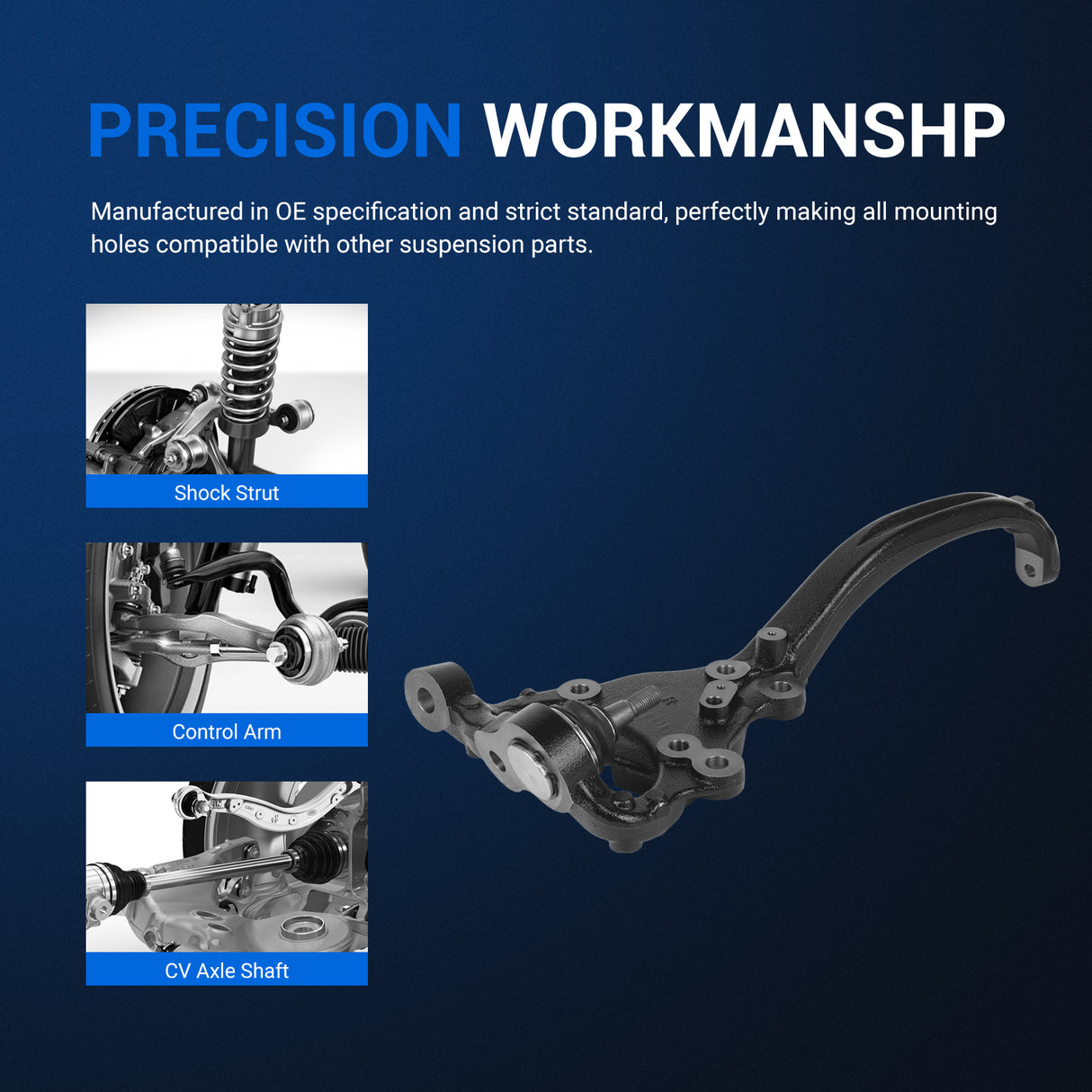 PRECISION WORKMANSHP

Manufactured in OE specification and strict standard, perfectly making all mounting holes compatible with other suspension parts.

Shock Strut

Control Arm

CV Axle Shaft